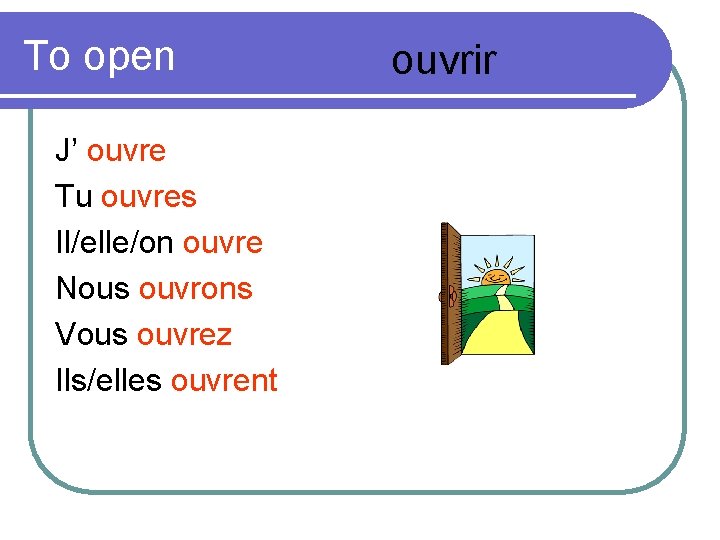 To open ouvrir

J' ouvre
Tu ouvres
Il/elle/on ouvre
Nous ouvrons
Vous ouvrez
Ils/elles ouvrent